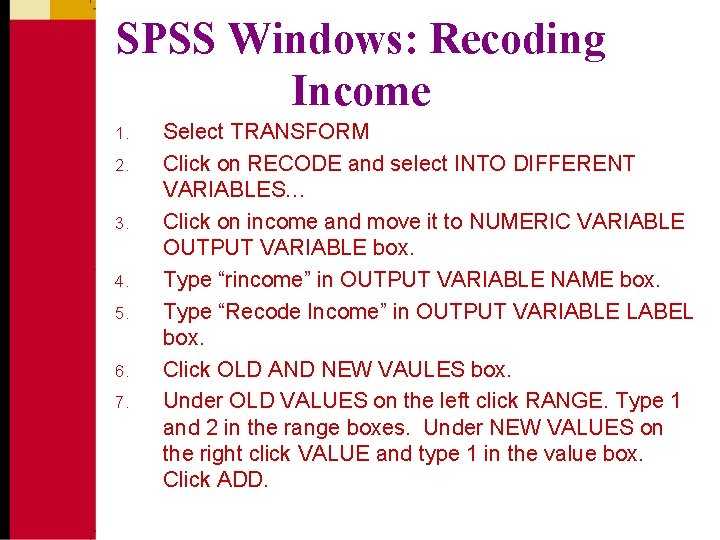 SPSS Windows: Recoding Income

1. Select TRANSFORM
2. Click on RECODE and select INTO DIFFERENT VARIABLES…
3. Click on income and move it to NUMERIC VARIABLE OUTPUT VARIABLE box.
4. Type “rincome” in OUTPUT VARIABLE NAME box.
5. Type “Recode Income” in OUTPUT VARIABLE LABEL box.
6. Click OLD AND NEW VAULES box.
7. Under OLD VALUES on the left click RANGE. Type 1 and 2 in the range boxes. Under NEW VALUES on the right click VALUE and type 1 in the value box. Click ADD.